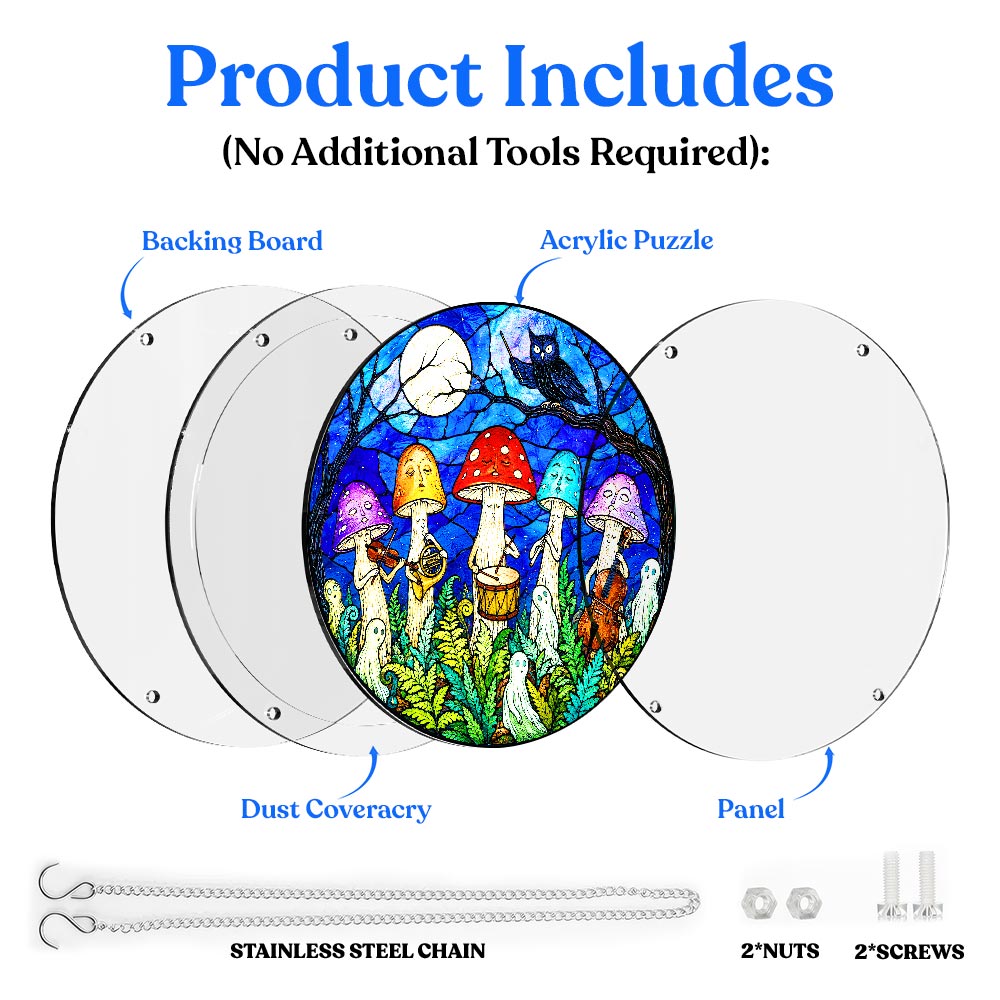 Product Includes
(No Additional Tools Required):

Backing Board

Acrylic Puzzle

Dust Coveracry

Panel

STAINLESS STEEL CHAIN

2*NUTS

2*SCREWS